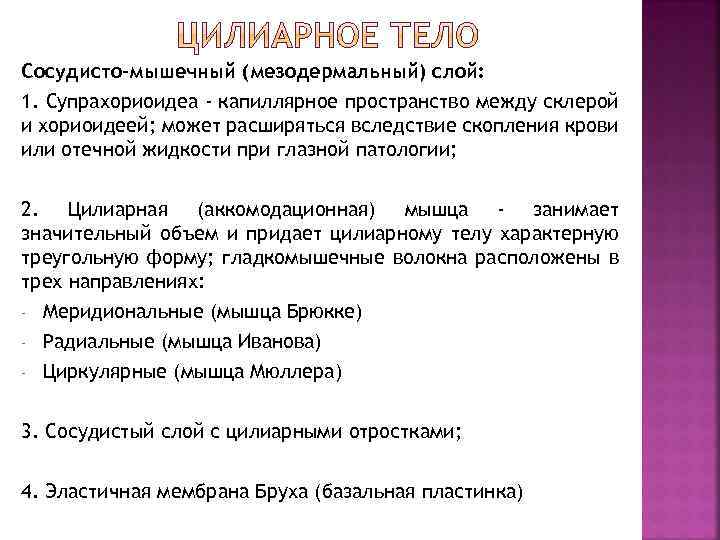 ЦИЛИАРНОЕ ТЕЛО

Сосудисто-мышечный (мезодермальный) слой:

1. Супрахориоидеа - капиллярное пространство между склерой и хориоидеей; может расширяться вследствие скопления крови или отечной жидкости при глазной патологии;

2. Цилиарная (аккомодационная) мышца - занимает значительный объем и придает цилиарному телу характерную треугольную форму; гладкомышечные волокна расположены в трех направлениях:

- Меридиональные (мышца Брюкке)
- Радиальные (мышца Иванова)
- Циркулярные (мышца Мюллера)

3. Сосудистый слой с цилиарными отростками;

4. Эластичная мембрана Бруха (базальная пластинка)